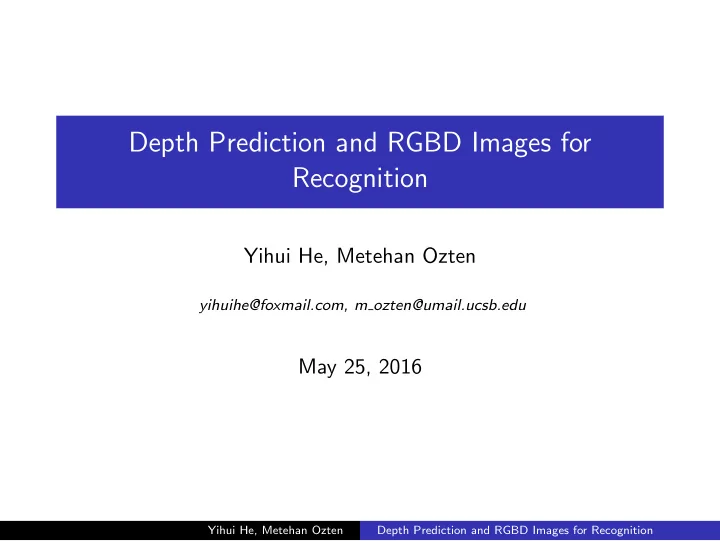 Depth Prediction and RGBD Images for Recognition

Yihui He, Metehan Ozten

yihuihe@foxmail.com, m_ozten@umail.ucsb.edu

May 25, 2016

Yihui He, Metehan Ozten Depth Prediction and RGBD Images for Recognition